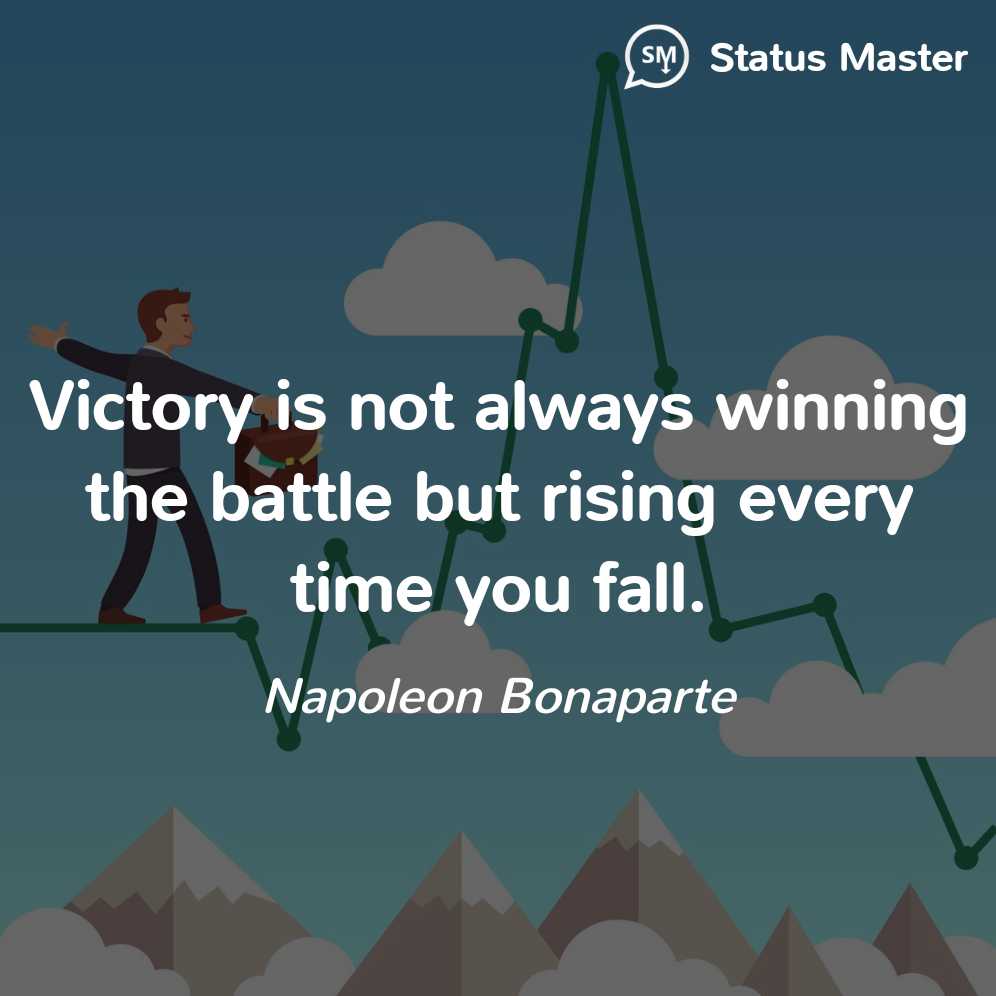 SM Status Master

Victory is not always winning the battle but rising every time you fall.

Napoleon Bonaparte